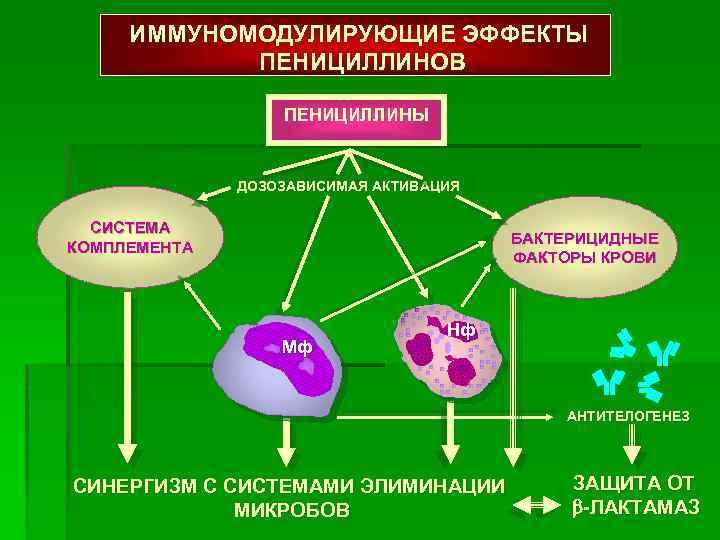 ИММУНОМОДУЛИРУЮЩИЕ ЭФФЕКТЫ ПЕНИЦИЛЛИНОВ

ПЕНИЦИЛЛИНЫ

ДОЗОЗАВИСИМАЯ АКТИВАЦИЯ

СИСТЕМА КОМПЛЕМЕНТА

БАКТЕРИЦИДНЫЕ ФАКТОРЫ КРОВИ

Мф

Нф

АНТИТЕЛОГЕНЕЗ

СИНЕРГИЗМ С СИСТЕМАМИ ЭЛИМИНАЦИИ МИКРОБОВ

ЗАЩИТА ОТ β-ЛАКТАМАЗ